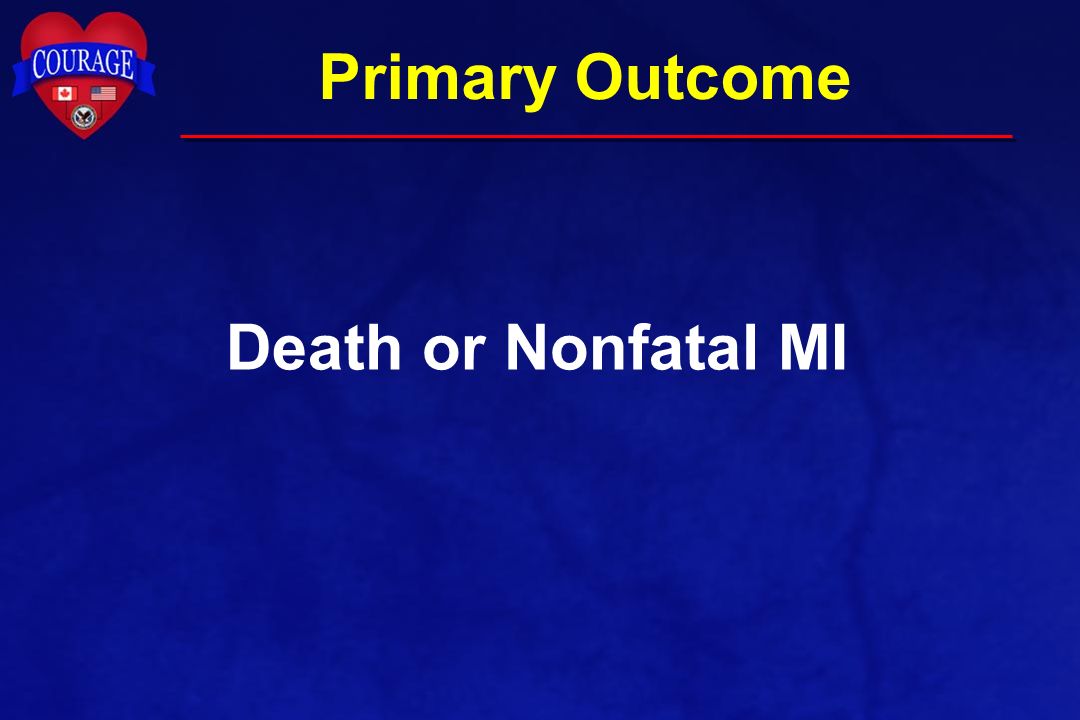 COURAGE

Primary Outcome

Death or Nonfatal MI